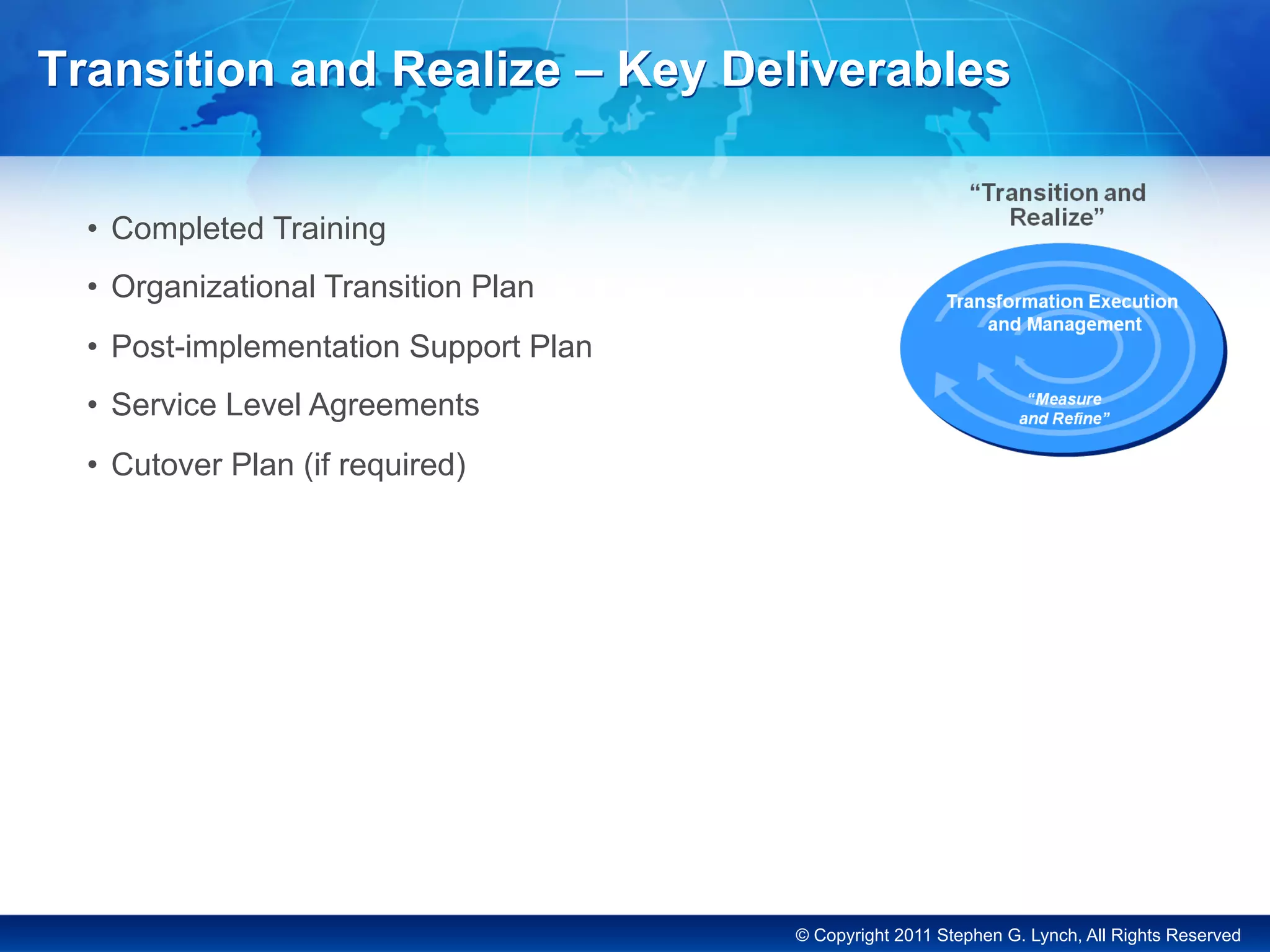 Transition and Realize – Key Deliverables

• Completed Training
• Organizational Transition Plan
• Post-implementation Support Plan
• Service Level Agreements
• Cutover Plan (if required)

“Transition and Realize”

Transformation Execution and Management

“Measure and Refine”

© Copyright 2011 Stephen G. Lynch, All Rights Reserved